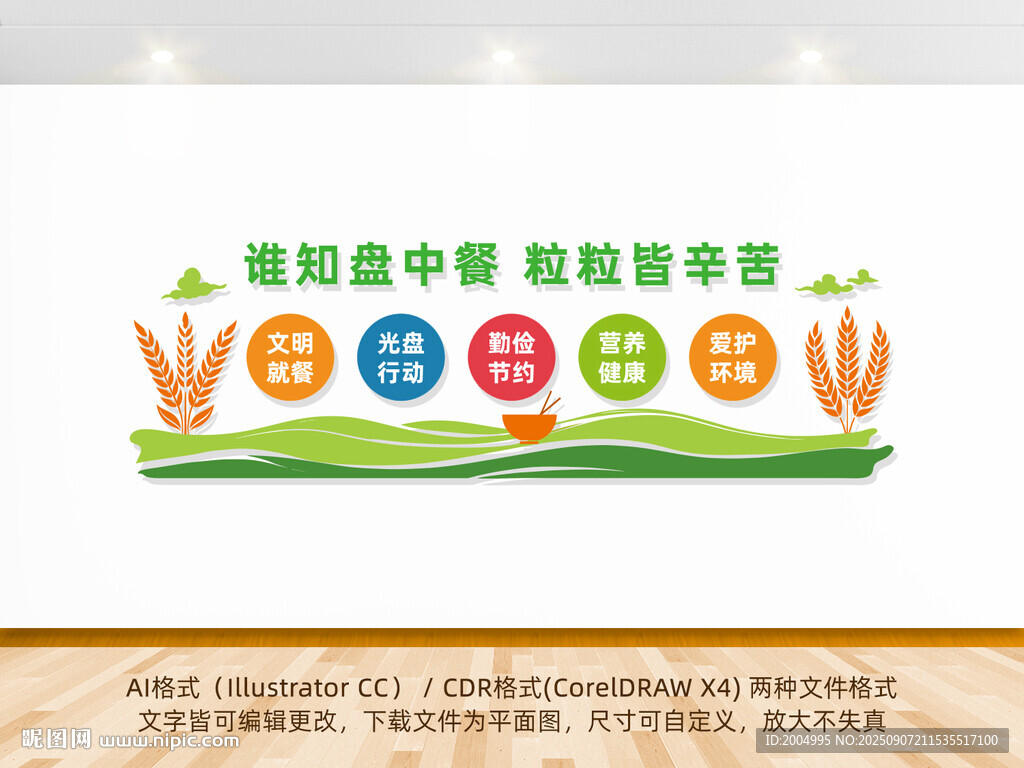 谁知盘中餐 粒粒皆辛苦

文明就餐

光盘行动

勤俭节约

营养健康

爱护环境

AI格式（Illustrator CC） / CDR格式(CorelDRAW X4) 两种文件格式

文字皆可编辑更改，下载文件为平面图，尺寸可自定义，放大不失真

昵图网 www.nipic.com

ID:2004995 NO:20250907211535517100